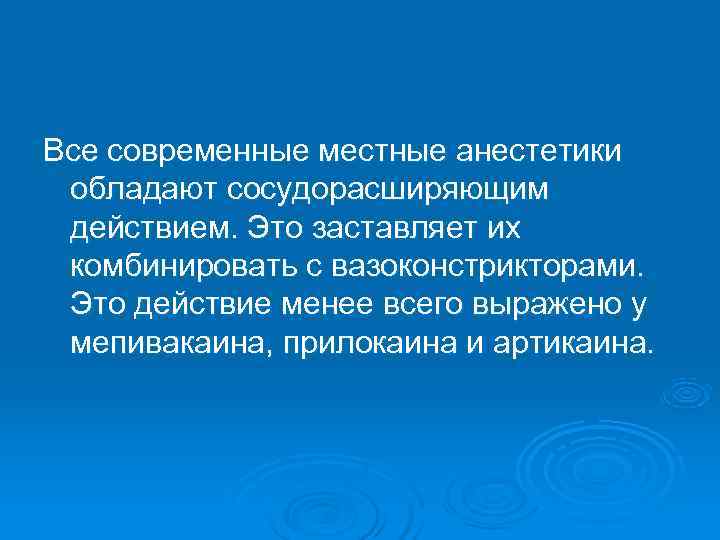 Все современные местные анестетики обладают сосудорасширяющим действием. Это заставляет их комбинировать с вазоконстрикторами. Это действие менее всего выражено у мепивакаина, прилокаина и артикаина.